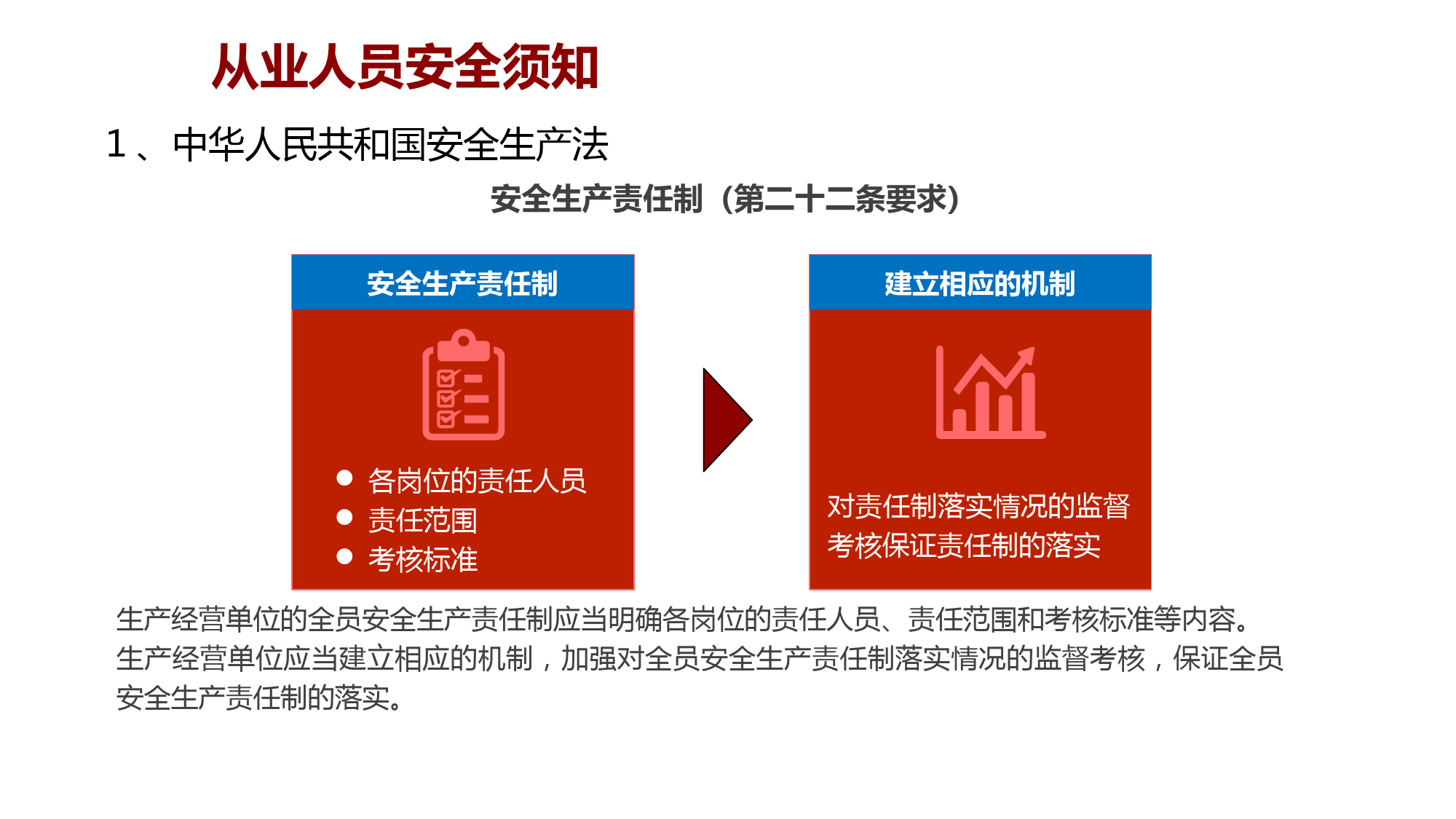 从业人员安全须知

1、中华人民共和国安全生产法

安全生产责任制（第二十二条要求）

安全生产责任制

● 各岗位的责任人员
● 责任范围
● 考核标准

建立相应的机制

对责任制落实情况的监督考核保证责任制的落实

生产经营单位的全员安全生产责任制应当明确各岗位的责任人员、责任范围和考核标准等内容。生产经营单位应当建立相应的机制，加强对全员安全生产责任制落实情况的监督考核，保证全员安全生产责任制的落实。